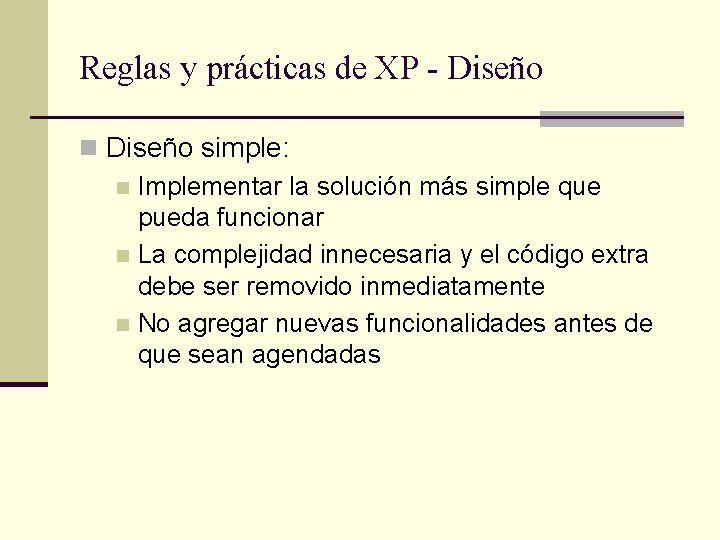 Reglas y prácticas de XP - Diseño

Diseño simple:

Implementar la solución más simple que pueda funcionar

La complejidad innecesaria y el código extra debe ser removido inmediatamente

No agregar nuevas funcionalidades antes de que sean agendadas